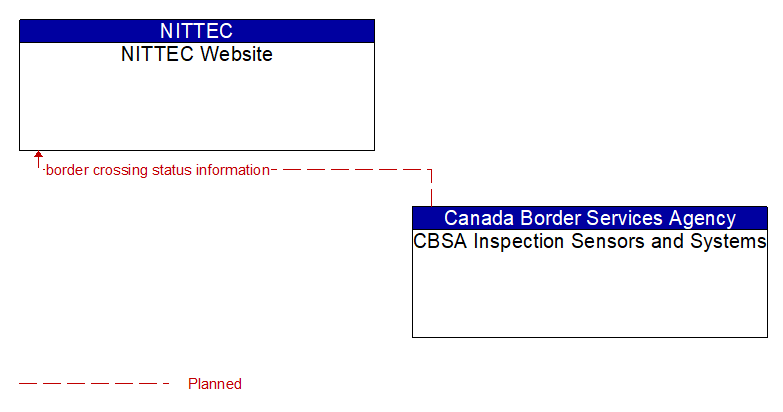 NITTEC
NITTEC Website

border crossing status information

Canada Border Services Agency
CBSA Inspection Sensors and Systems

Planned